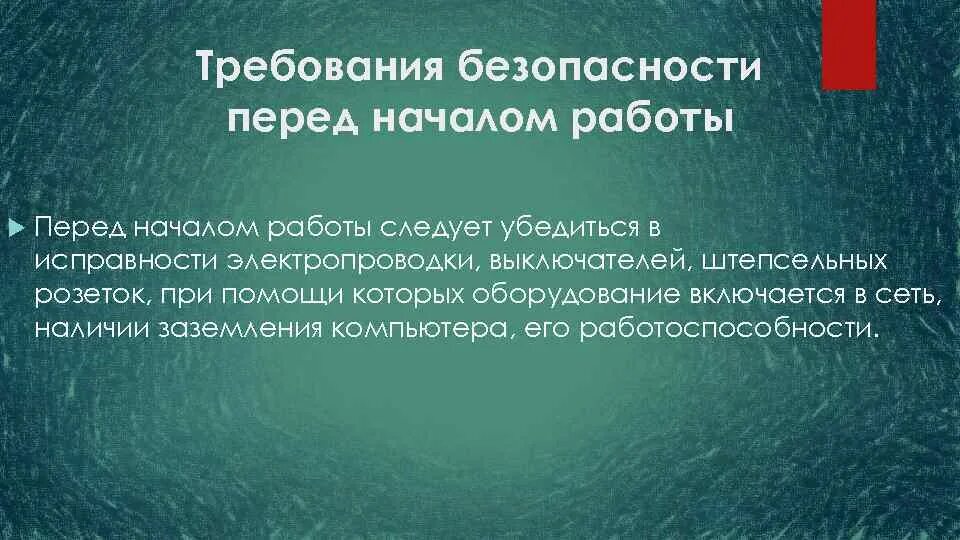 Требования безопасности перед началом работы

Перед началом работы следует убедиться в исправности электропроводки, выключателей, штепсельных розеток, при помощи которых оборудование включается в сеть, наличии заземления компьютера, его работоспособности.